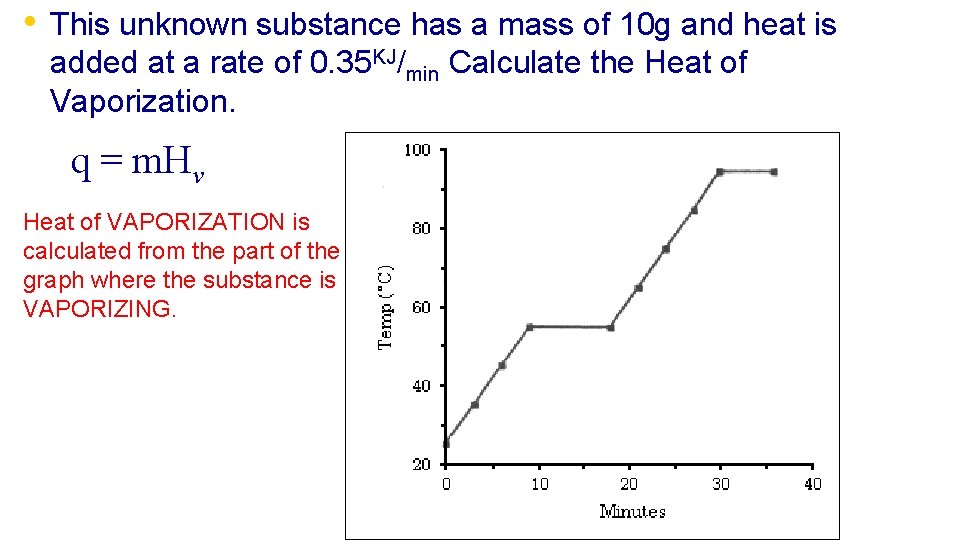 • This unknown substance has a mass of 10g and heat is added at a rate of 0.35$^{KJ}/_{min}$ Calculate the Heat of Vaporization.

$q = mH_v$

Heat of VAPORIZATION is calculated from the part of the graph where the substance is VAPORIZING.

100
80
60
40
20
Temp (°C)
0
10
20
30
40
Minutes